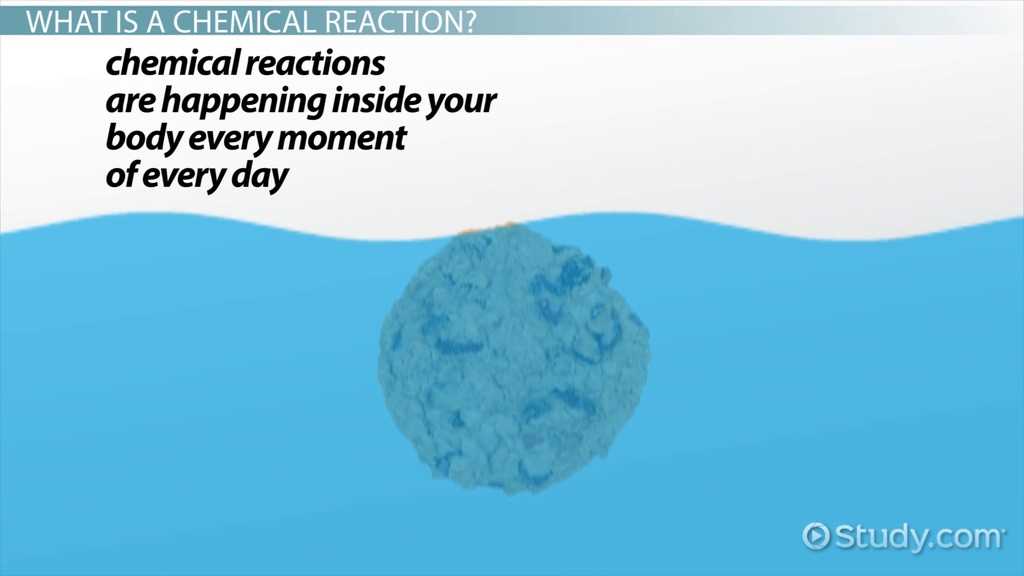 WHAT IS A CHEMICAL REACTION?

chemical reactions are happening inside your body every moment of every day

Study.com